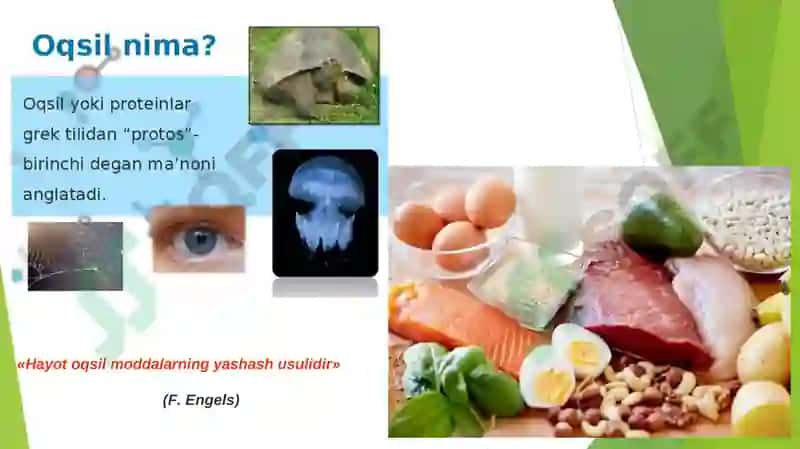 Oqsil nima?

Oqsil yoki proteinlar grek tilidan “protos”- birinchi degan ma’noni anglatadi.

«Hayot oqsil moddalarning yashash usulidir»

(F. Engels)